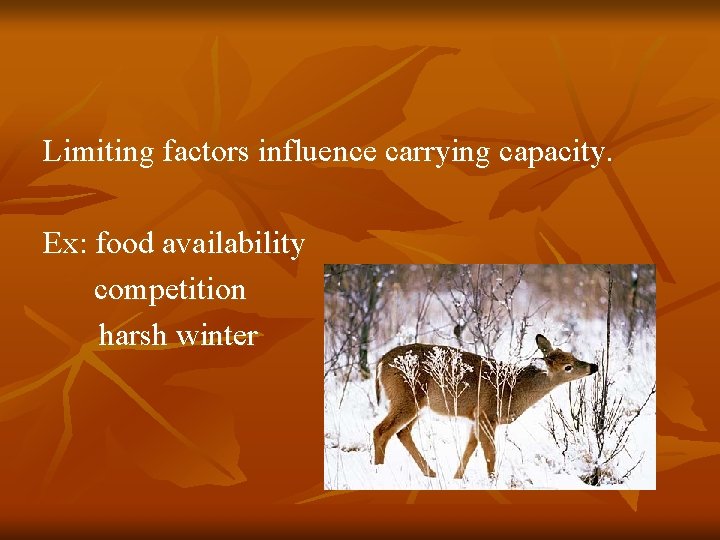 Limiting factors influence carrying capacity.

Ex: food availability
competition
harsh winter